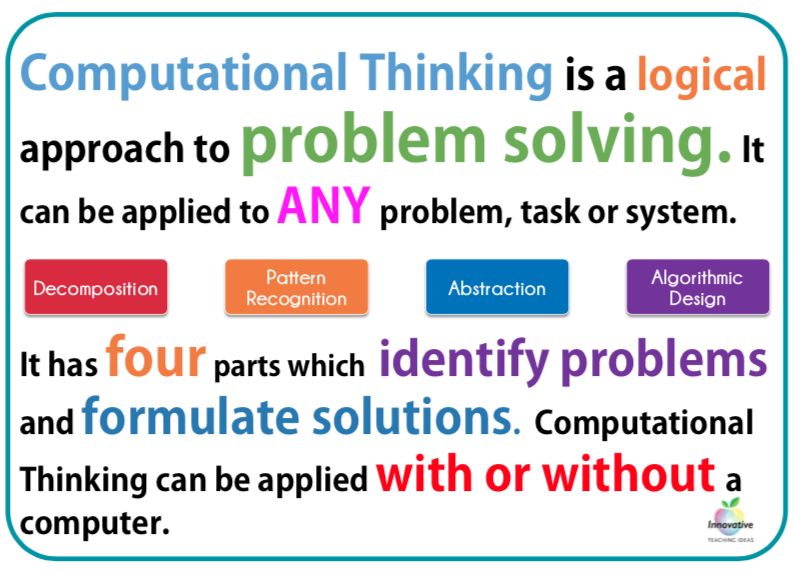 Computational Thinking is a logical approach to problem solving. It can be applied to ANY problem, task or system.

Decomposition

Pattern Recognition

Abstraction

Algorithmic Design

It has four parts which identify problems and formulate solutions. Computational Thinking can be applied with or without a computer.

Innovative
TEACHING IDEAS